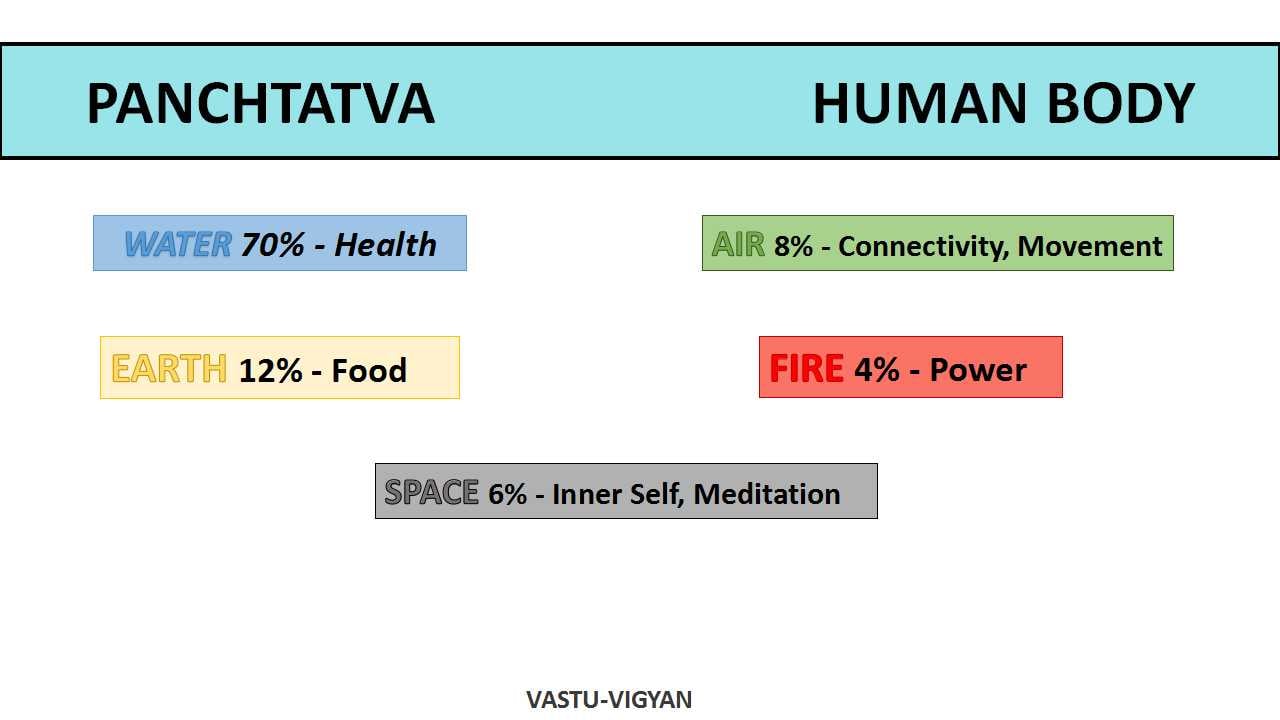 PANCHTATVA HUMAN BODY

WATER 70% - Health

AIR 8% - Connectivity, Movement

EARTH 12% - Food

FIRE 4% - Power

SPACE 6% - Inner Self, Meditation

VASTU-VIGYAN